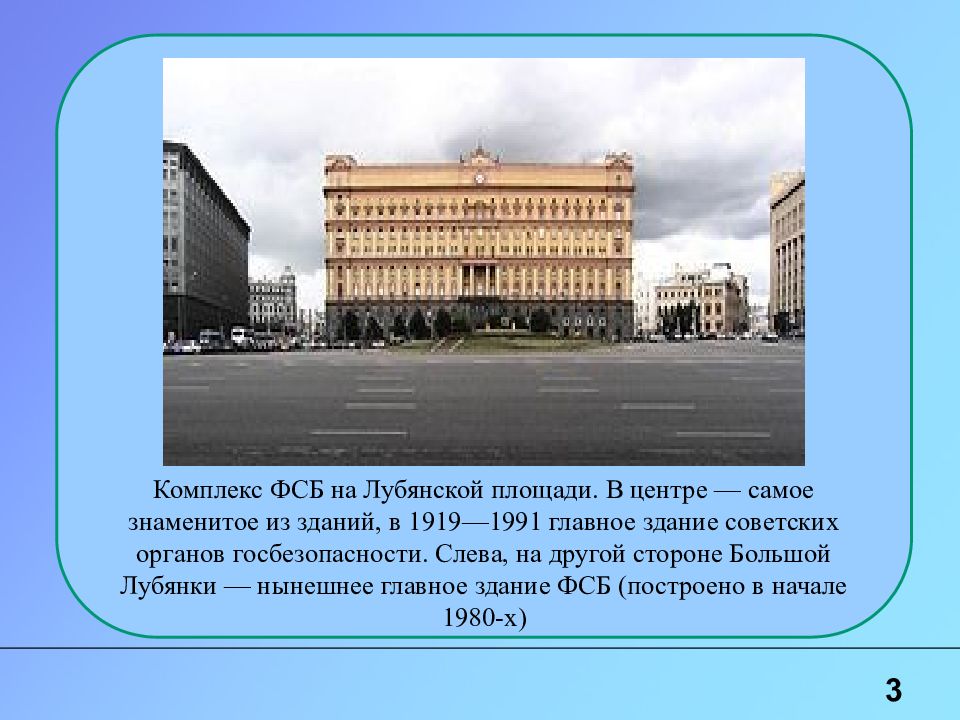 Комплекс ФСБ на Лубянской площади. В центре — самое знаменитое из зданий, в 1919—1991 главное здание советских органов госбезопасности. Слева, на другой стороне Большой Лубянки — нынешнее главное здание ФСБ (построено в начале 1980-х)

3